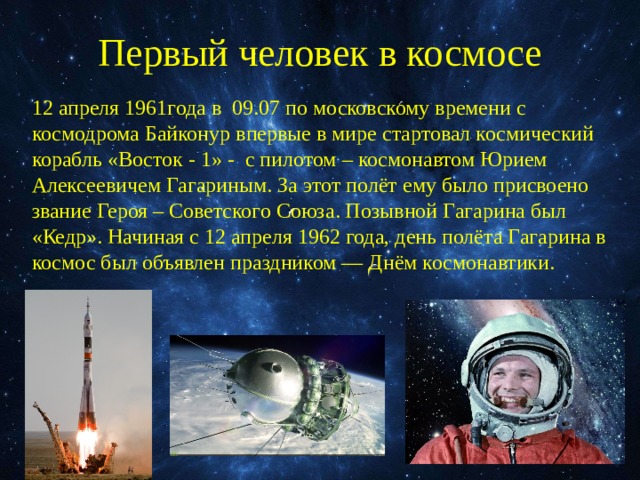 Первый человек в космосе

12 апреля 1961года в 09.07 по московско́му времени с космодрома Байконур впервые в мире стартовал космический корабль «Восток - 1» - с пилотом – космонавтом Юрием Алексеевичем Гагариным. За этот полёт ему было присвоено звание Героя – Советского Союза. Позывной Гагарина был «Кедр». Начиная с 12 апреля 1962 года, день полёта Гагарина в космос был объявлен праздником — Днём космонавтики.